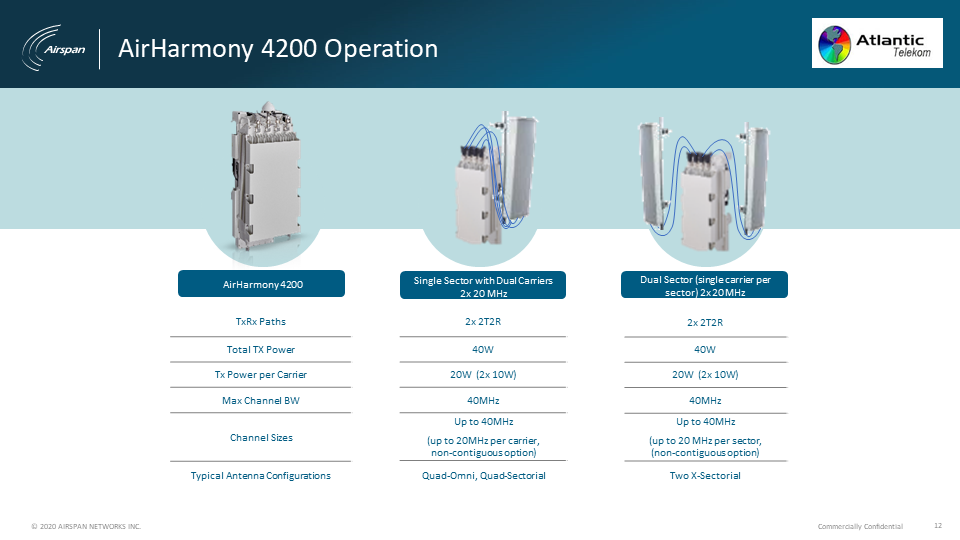 Airspan

AirHarmony 4200 Operation

Atlantic Telekom

| AirHarmony 4200 | Single Sector with Dual Carriers 2x 20 MHz | Dual Sector (single carrier per sector) 2x 20MHz |
|---|---|---|
| TxRx Paths | 2x 2T2R | 2x 2T2R |
| Total TX Power | 40W | 40W |
| Tx Power per Carrier | 20W (2x 10W) | 20W (2x 10W) |
| Max Channel BW | 40MHz | 40MHz |
| Channel Sizes | Up to 40MHz (up to 20MHz per carrier, non-contiguous option) | Up to 40MHz (up to 20 MHz per sector, (non-contiguous option) |
| Typical Antenna Configurations | Quad-Omni, Quad-Sectorial | Two X-Sectorial |

© 2020 AIRSPAN NETWORKS INC.

Commercially Confidential

12